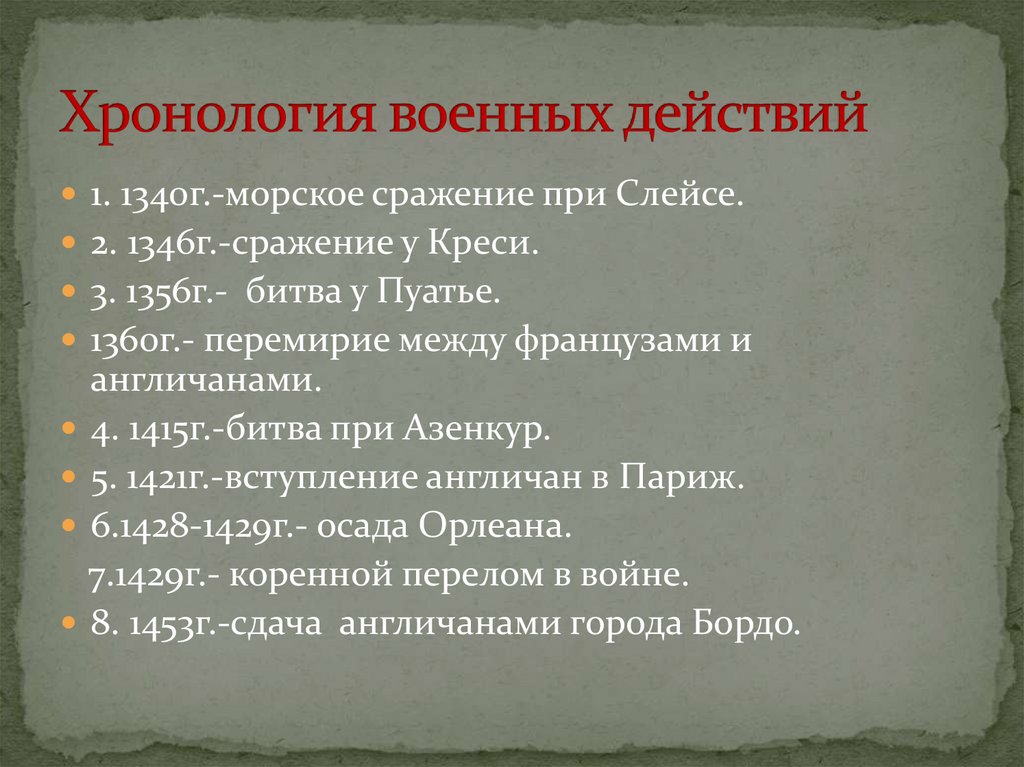 Хронология военных действий

1. 1340г.-морское сражение при Слейсе.
2. 1346г.-сражение у Креси.
3. 1356г.- битва у Пуатье.
1360г.- перемирие между французами и англичанами.
4. 1415г.-битва при Азенкур.
5. 1421г.-вступление англичан в Париж.
6.1428-1429г.- осада Орлеана.
7.1429г.- коренной перелом в войне.
8. 1453г.-сдача англичанами города Бордо.